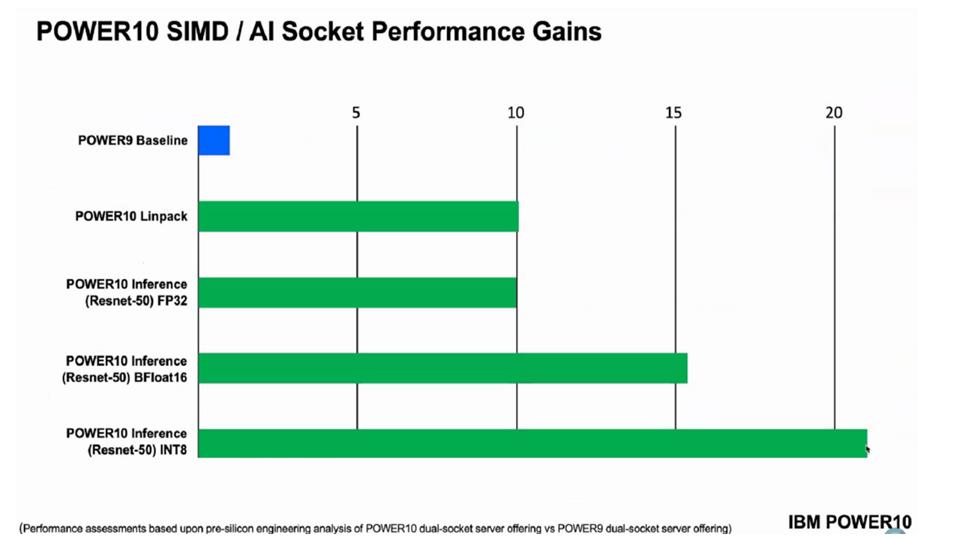 POWER10 SIMD / AI Socket Performance Gains

5
10
15
20

POWER9 Baseline

POWER10 Linpack

POWER10 Inference (Resnet-50) FP32

POWER10 Inference (Resnet-50) BFloat16

POWER10 Inference (Resnet-50) INT8

(Performance assessments based upon pre-silicon engineering analysis of POWER10 dual-socket server offering vs POWER9 dual-socket server offering)

IBM POWER10